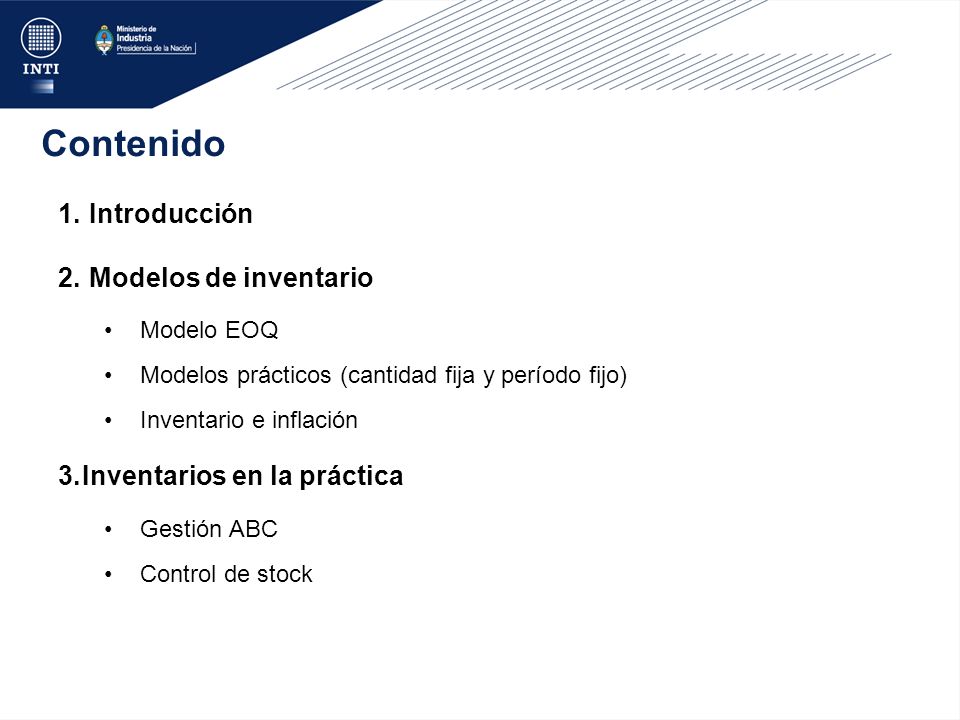 INTI

Ministerio de Industria
Presidencia de la Nación

Contenido

1. Introducción

2. Modelos de inventario

• Modelo EOQ

• Modelos prácticos (cantidad fija y período fijo)

• Inventario e inflación

3.Inventarios en la práctica

• Gestión ABC

• Control de stock